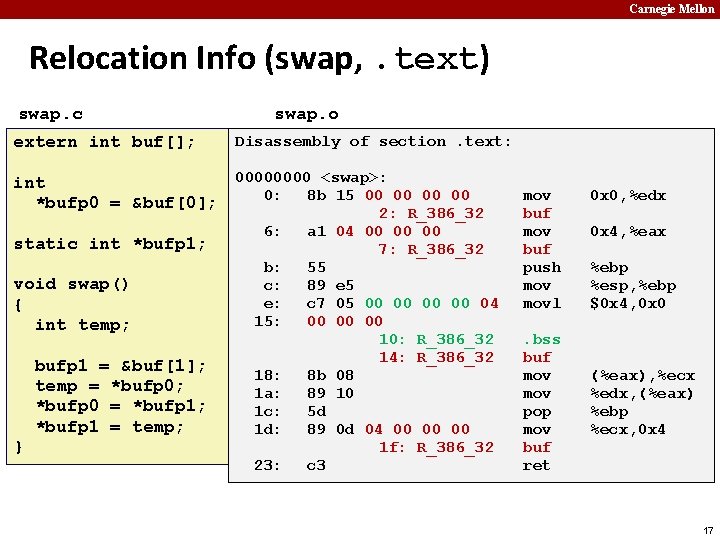 Carnegie Mellon

Relocation Info (swap, .text)

swap.c

extern int buf[];

int
*bufp0 = &buf[0];

static int *bufp1;

void swap()
{
int temp;

bufp1 = &buf[1];
temp = *bufp0;
*bufp0 = *bufp1;
*bufp1 = temp;
}

swap.o

Disassembly of section .text:

00000000 <swap>:
0: 8b 15 00 00 00 00 mov 0x0,%edx
2: R_386_32 buf
6: a1 04 00 00 00 mov 0x4,%eax
7: R_386_32 buf
b: 55 push %ebp
c: 89 e5 mov %esp,%ebp
e: c7 05 00 00 00 00 04 movl $0x4,0x0
15: 00 00 00
10: R_386_32 .bss
14: R_386_32 buf
18: 8b 08 mov (%eax),%ecx
1a: 89 10 mov %edx,(%eax)
1c: 5d pop %ebp
1d: 89 0d 04 00 00 00 mov %ecx,0x4
1f: R_386_32 buf
23: c3 ret

17